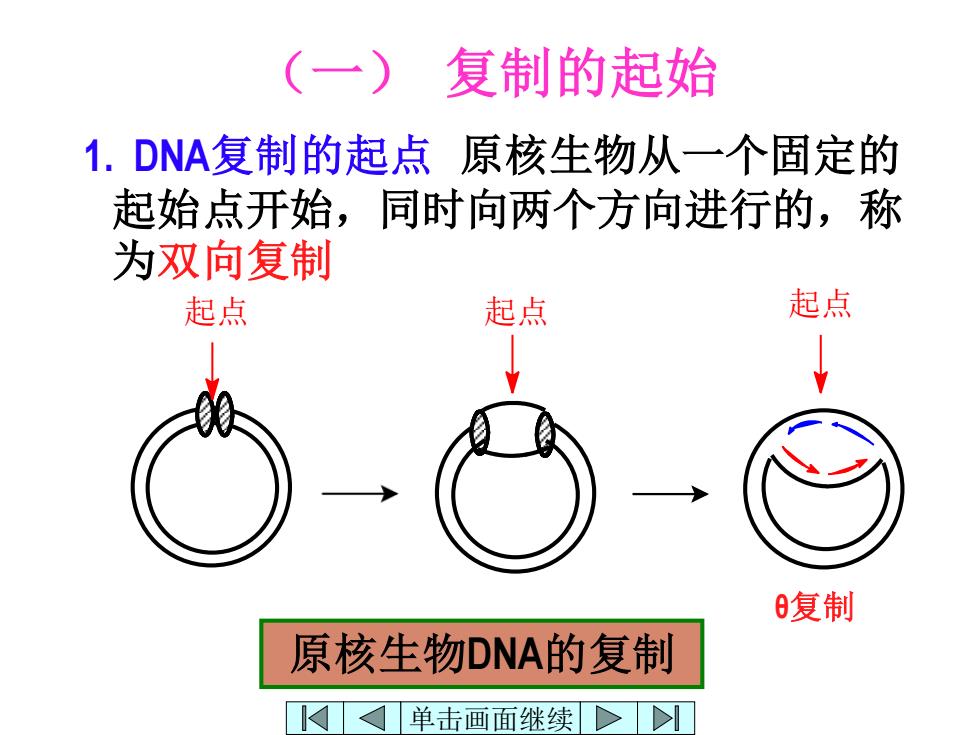 （一） 复制的起始

1. DNA复制的起点 原核生物从一个固定的起始点开始，同时向两个方向进行的，称为双向复制

起点

起点

起点

θ复制

原核生物DNA的复制

单击画面继续